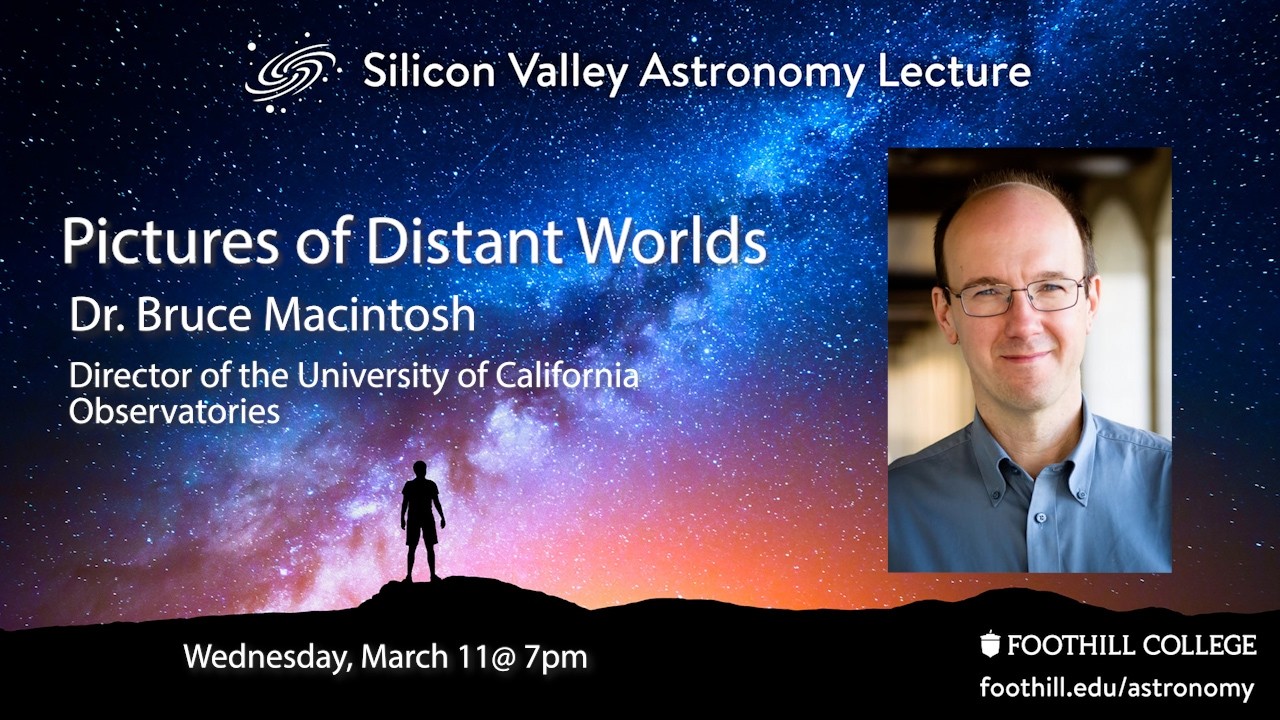 Silicon Valley Astronomy Lecture

Pictures of Distant Worlds

Dr. Bruce Macintosh

Director of the University of California Observatories

Wednesday, March 11@ 7pm

FOOTHILL COLLEGE

foothill.edu/astronomy